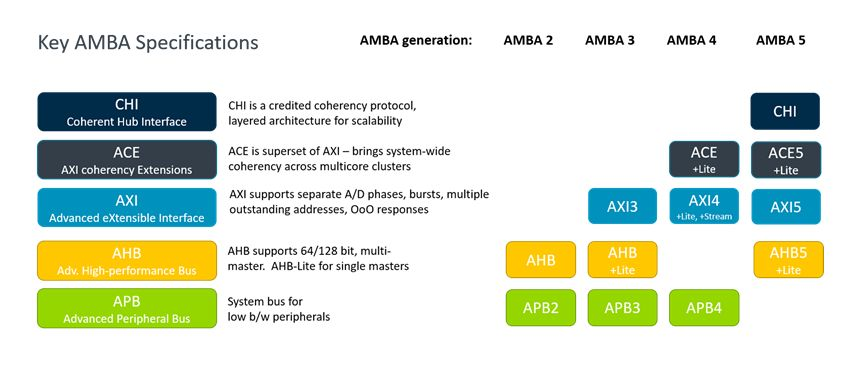 Key AMBA Specifications

AMBA generation: AMBA 2 AMBA 3 AMBA 4 AMBA 5

CHI
Coherent Hub Interface

CHI is a credited coherency protocol, layered architecture for scalability

CHI

ACE
AXI coherency Extensions

ACE is superset of AXI – brings system-wide coherency across multicore clusters

ACE
+Lite

ACE5
+Lite

AXI
Advanced eXtensible Interface

AXI supports separate A/D phases, bursts, multiple outstanding addresses, OoO responses

AXI3

AXI4
+Lite, +Stream

AXI5

AHB
Adv. High-performance Bus

AHB supports 64/128 bit, multi-master. AHB-Lite for single masters

AHB

AHB
+Lite

AHB5
+Lite

APB
Advanced Peripheral Bus

System bus for low b/w peripherals

APB2

APB3

APB4